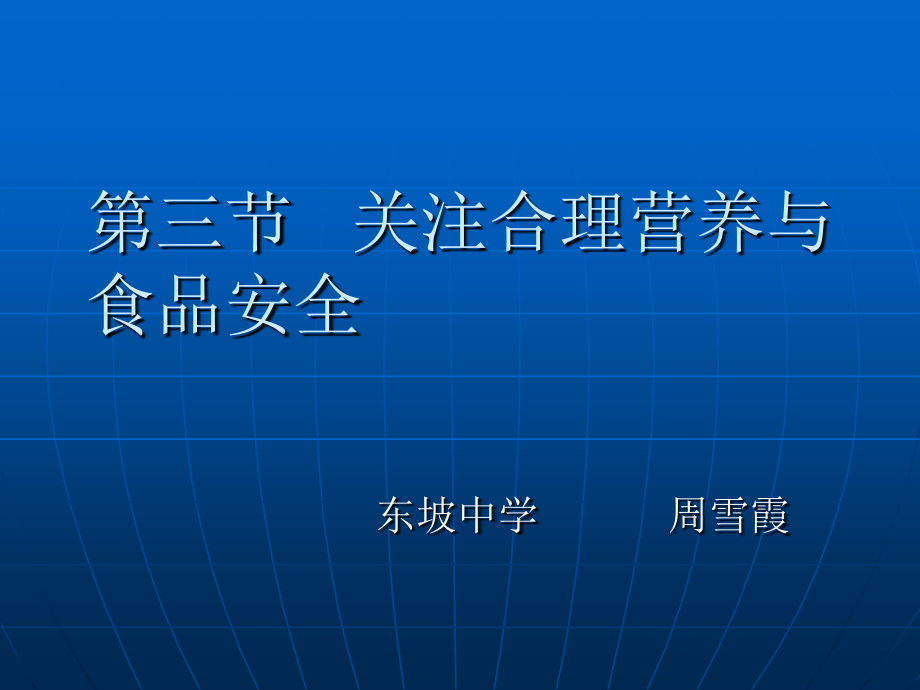 第三节　关注合理营养与食品安全

东坡中学　　　周雪霞